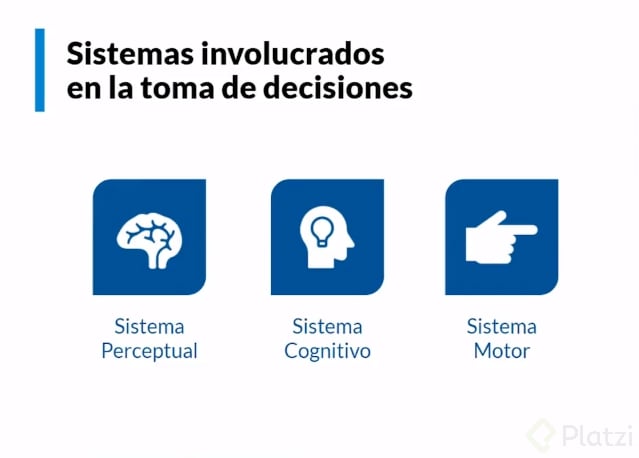 Sistemas involucrados en la toma de decisiones

Sistema Perceptual

Sistema Cognitivo

Sistema Motor

Platzi